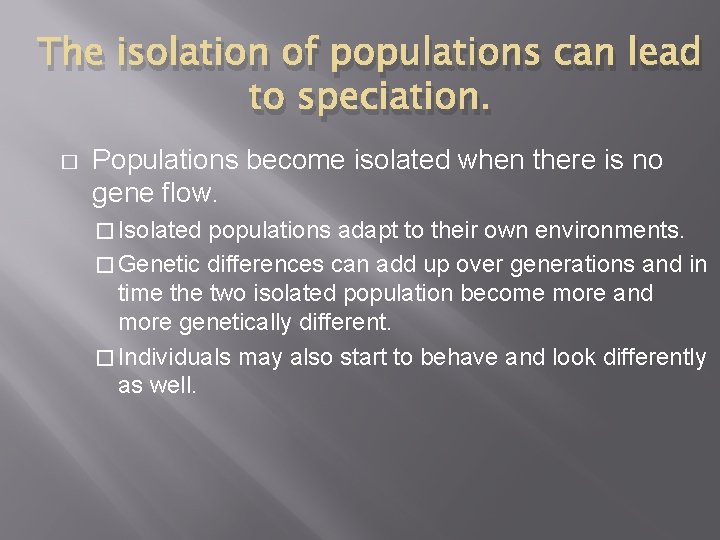 The isolation of populations can lead to speciation.

□ Populations become isolated when there is no gene flow.

□ Isolated populations adapt to their own environments.

□ Genetic differences can add up over generations and in time the two isolated population become more and more genetically different.

□ Individuals may also start to behave and look differently as well.